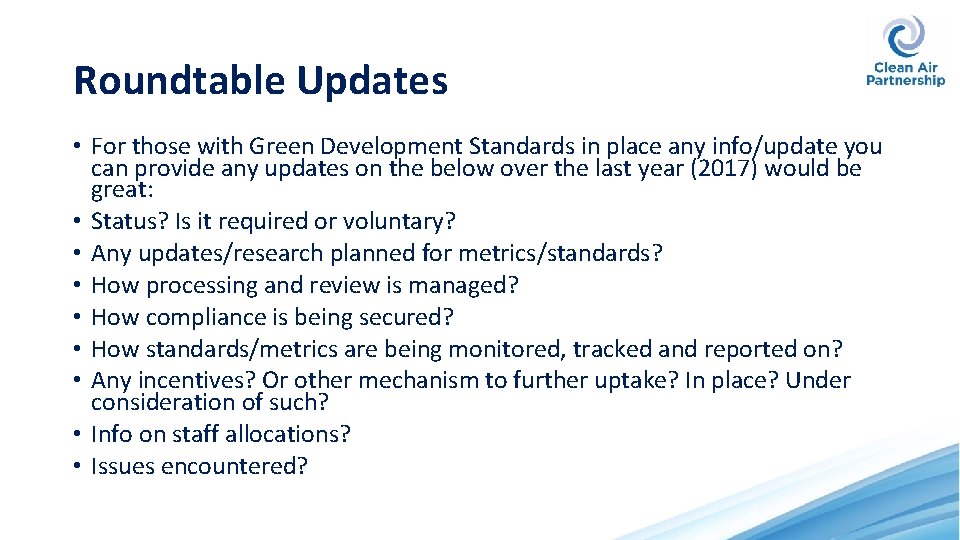 Roundtable Updates

Clean Air Partnership

• For those with Green Development Standards in place any info/update you can provide any updates on the below over the last year (2017) would be great:
• Status? Is it required or voluntary?
• Any updates/research planned for metrics/standards?
• How processing and review is managed?
• How compliance is being secured?
• How standards/metrics are being monitored, tracked and reported on?
• Any incentives? Or other mechanism to further uptake? In place? Under consideration of such?
• Info on staff allocations?
• Issues encountered?